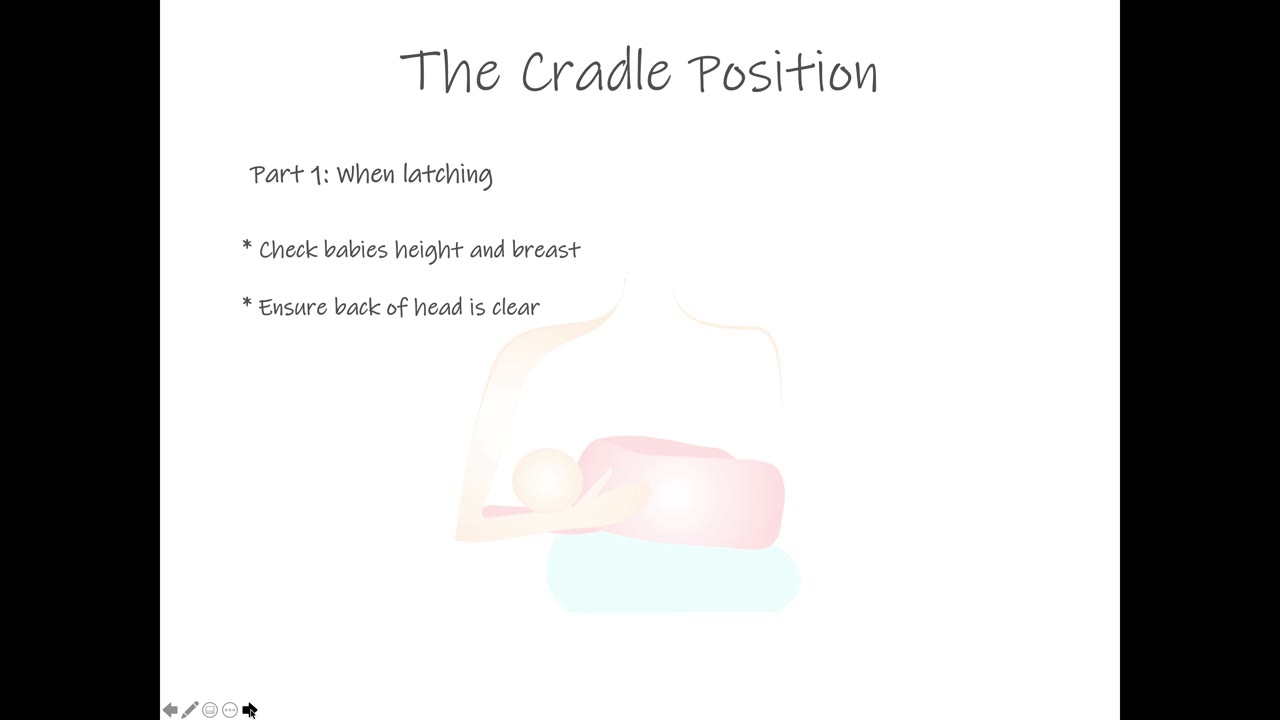 The Cradle Position

Part 1: When latching

* Check babies height and breast

* Ensure back of head is clear